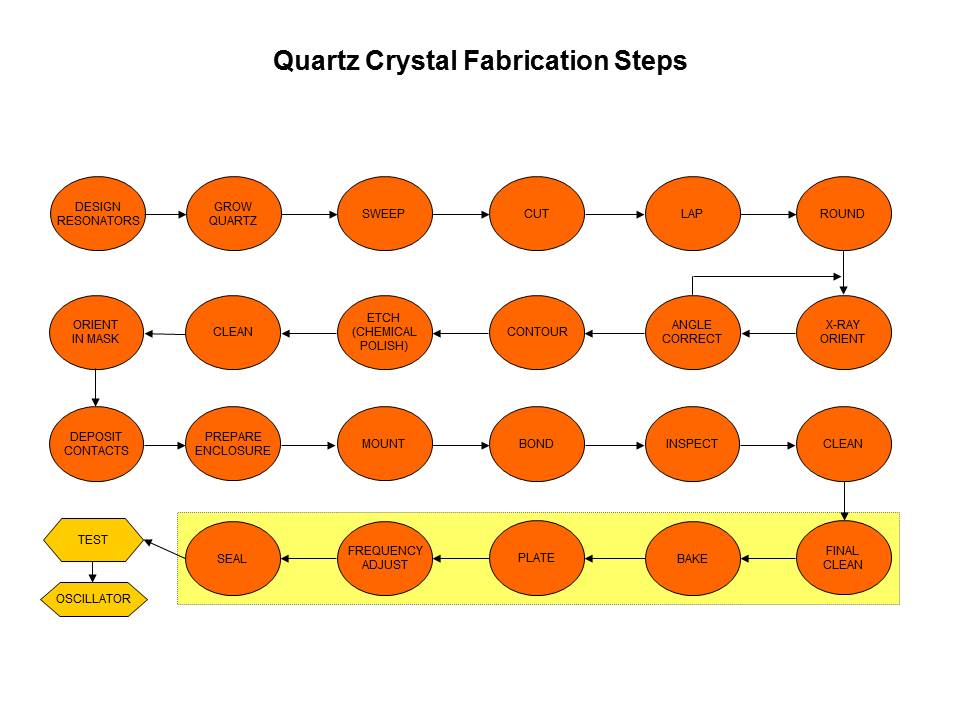 Quartz Crystal Fabrication Steps

DESIGN RESONATORS

GROW QUARTZ

SWEEP

CUT

LAP

ROUND

X-RAY ORIENT

ANGLE CORRECT

CONTOUR

ETCH (CHEMICAL POLISH)

CLEAN

ORIENT IN MASK

DEPOSIT CONTACTS

PREPARE ENCLOSURE

MOUNT

BOND

INSPECT

CLEAN

FINAL CLEAN

BAKE

PLATE

FREQUENCY ADJUST

SEAL

TEST

OSCILLATOR